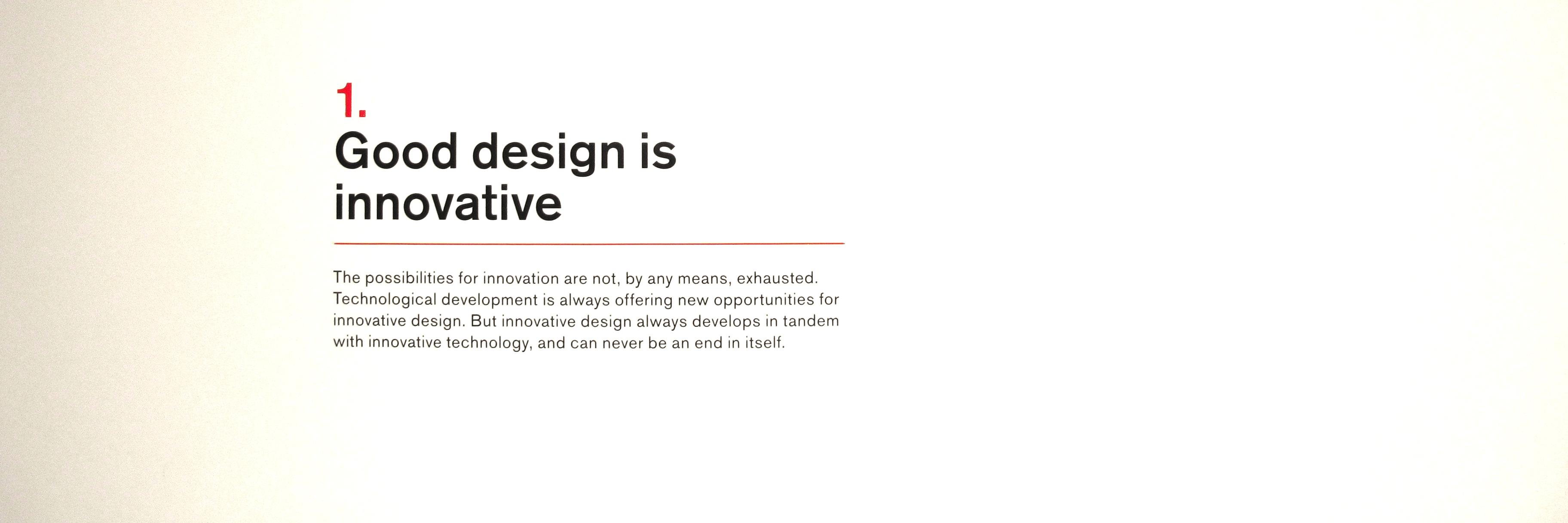 1.
Good design is innovative

The possibilities for innovation are not, by any means, exhausted. Technological development is always offering new opportunities for innovative design. But innovative design always develops in tandem with innovative technology, and can never be an end in itself.